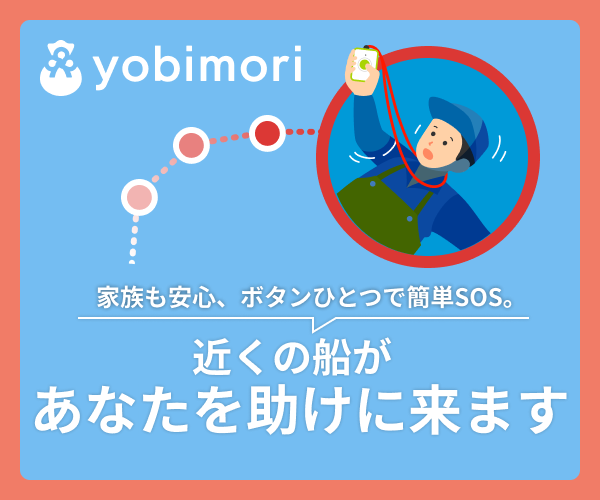 yobimori

家族も安心、ボタンひとつで簡単SOS。

近くの船が
あなたを助けに来ます